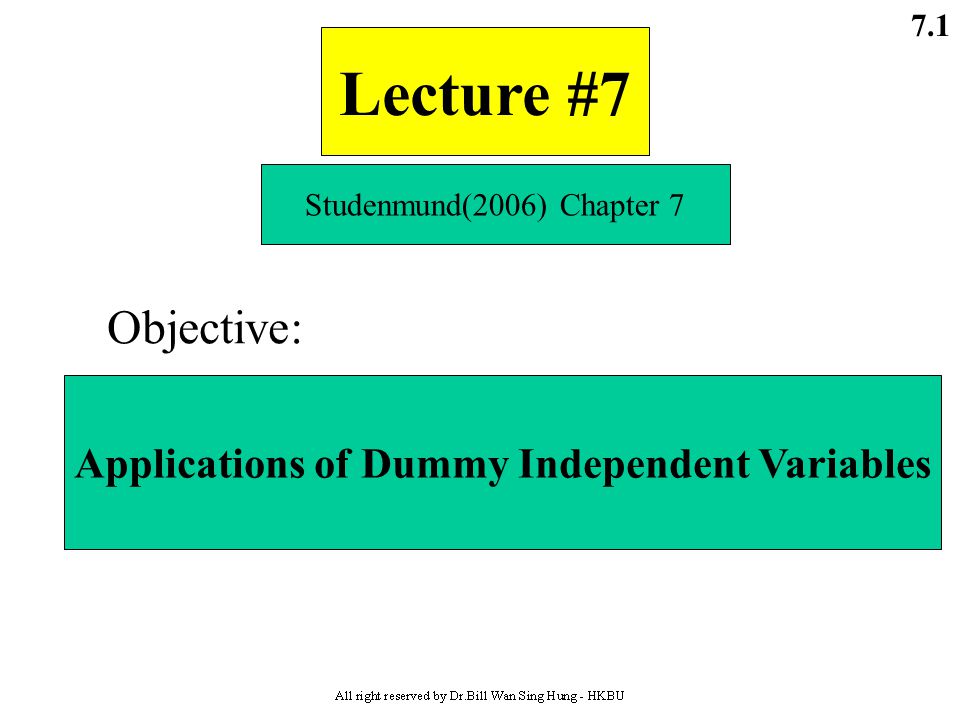 7.1

Lecture #7

Studenmund(2006) Chapter 7

Objective:

Applications of Dummy Independent Variables

All right reserved by Dr.Bill Wan Sing Hung - HKBU